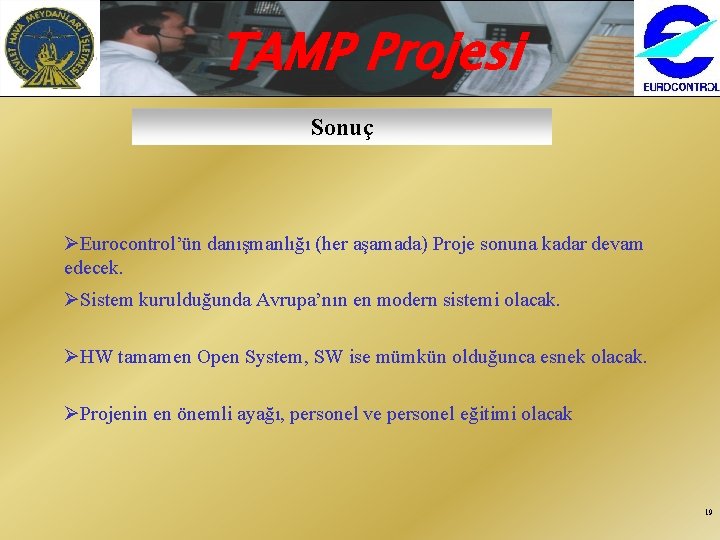 DEVLET HAVA MEYDANLARI İŞLETMESİ
DHMİ

TAMP Projesi

EUROCONTROL

Sonuç

➢Eurocontrol'ün danışmanlığı (her aşamada) Proje sonuna kadar devam edecek.

➢Sistem kurulduğunda Avrupa'nın en modern sistemi olacak.

➢HW tamamen Open System, SW ise mümkün olduğunca esnek olacak.

➢Projenin en önemli ayağı, personel ve personel eğitimi olacak

19